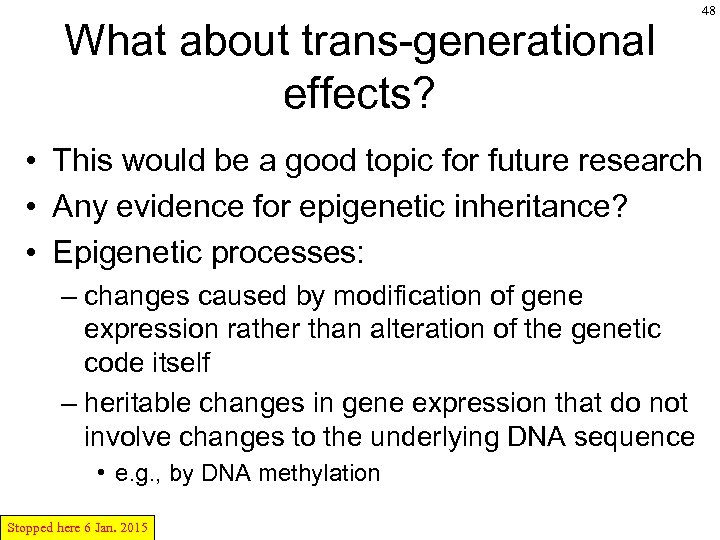 48

What about trans-generational effects?

• This would be a good topic for future research
• Any evidence for epigenetic inheritance?
• Epigenetic processes:
– changes caused by modification of gene expression rather than alteration of the genetic code itself
– heritable changes in gene expression that do not involve changes to the underlying DNA sequence
• e.g., by DNA methylation

Stopped here 6 Jan. 2015